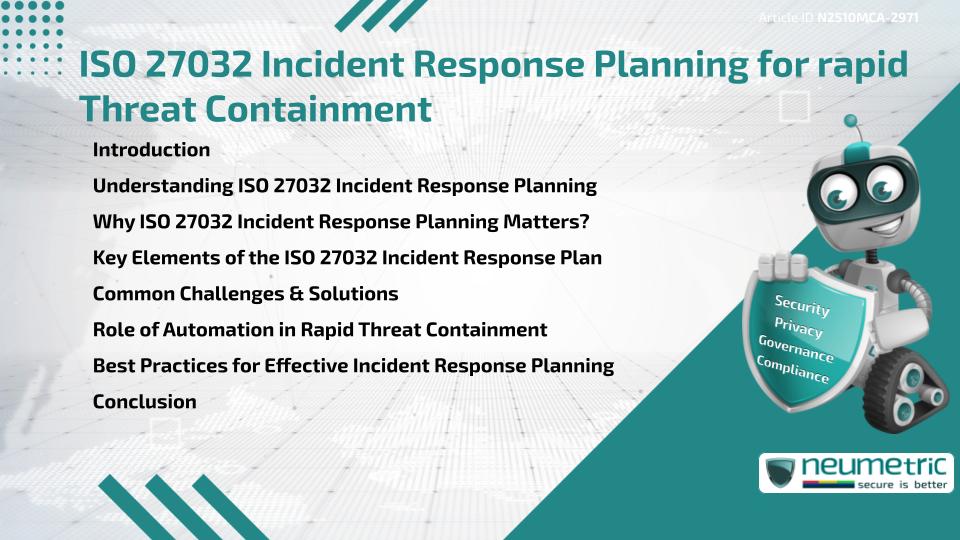 Article ID N2510MCA-2971

ISO 27032 Incident Response Planning for rapid Threat Containment

Introduction

Understanding ISO 27032 Incident Response Planning

Why ISO 27032 Incident Response Planning Matters?

Key Elements of the ISO 27032 Incident Response Plan

Common Challenges & Solutions

Role of Automation in Rapid Threat Containment

Best Practices for Effective Incident Response Planning

Conclusion

Security
Privacy
Governance
Compliance

neumetric
secure is better